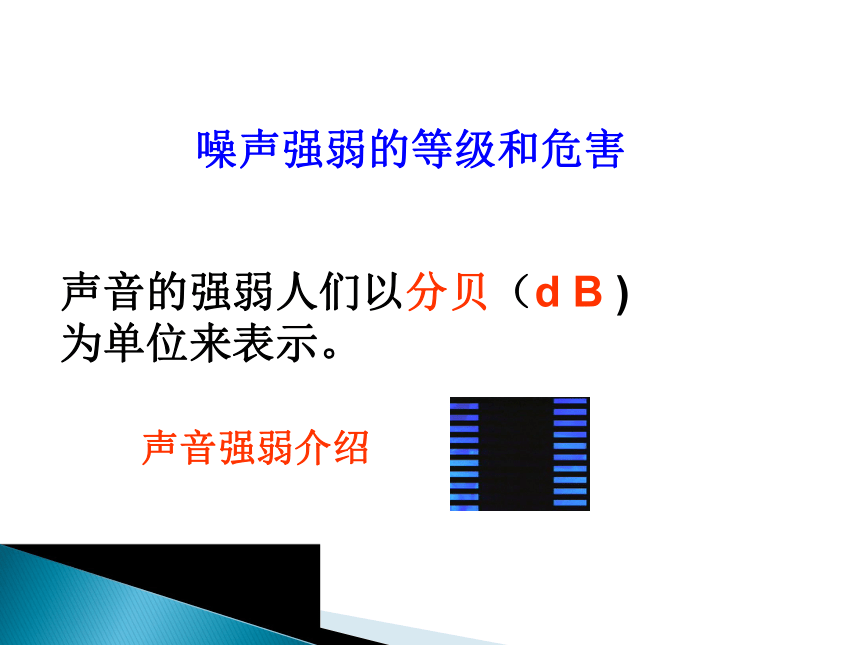 噪声强弱的等级和危害

声音的强弱人们以分贝（d B )为单位来表示。

声音强弱介绍